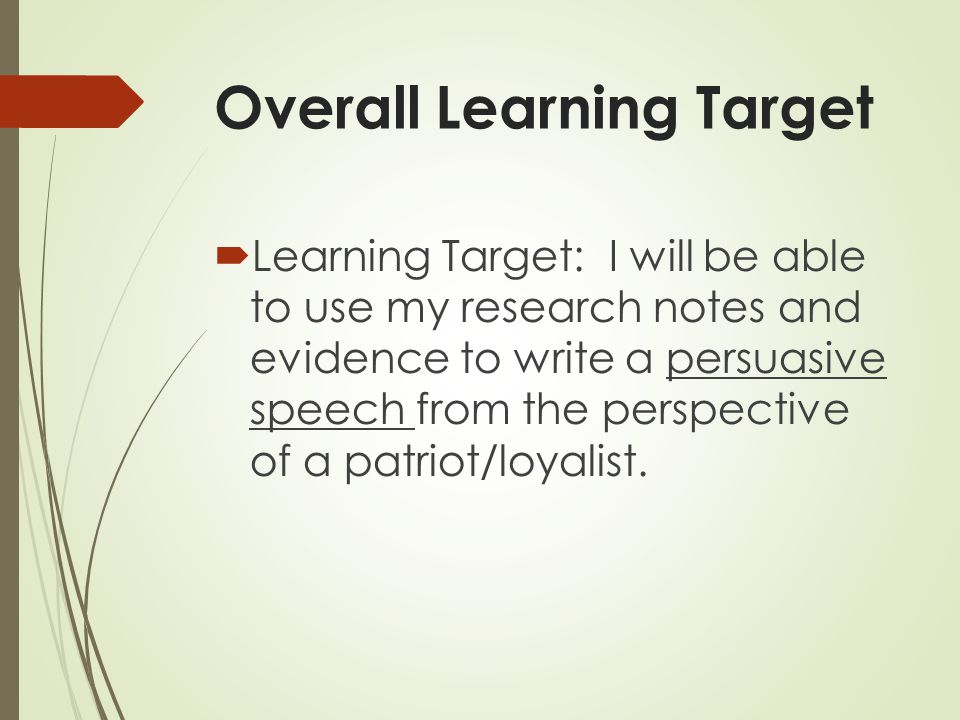 Overall Learning Target

Learning Target: I will be able to use my research notes and evidence to write a persuasive speech from the perspective of a patriot/loyalist.